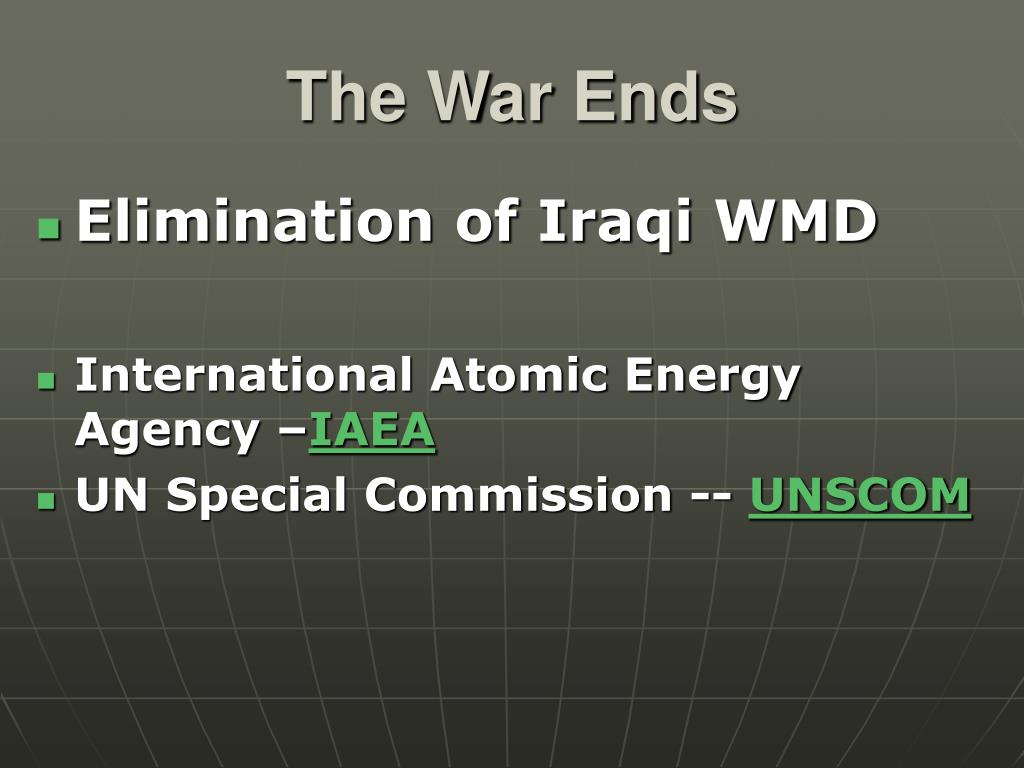 The War Ends

Elimination of Iraqi WMD

International Atomic Energy Agency –IAEA

UN Special Commission -- UNSCOM